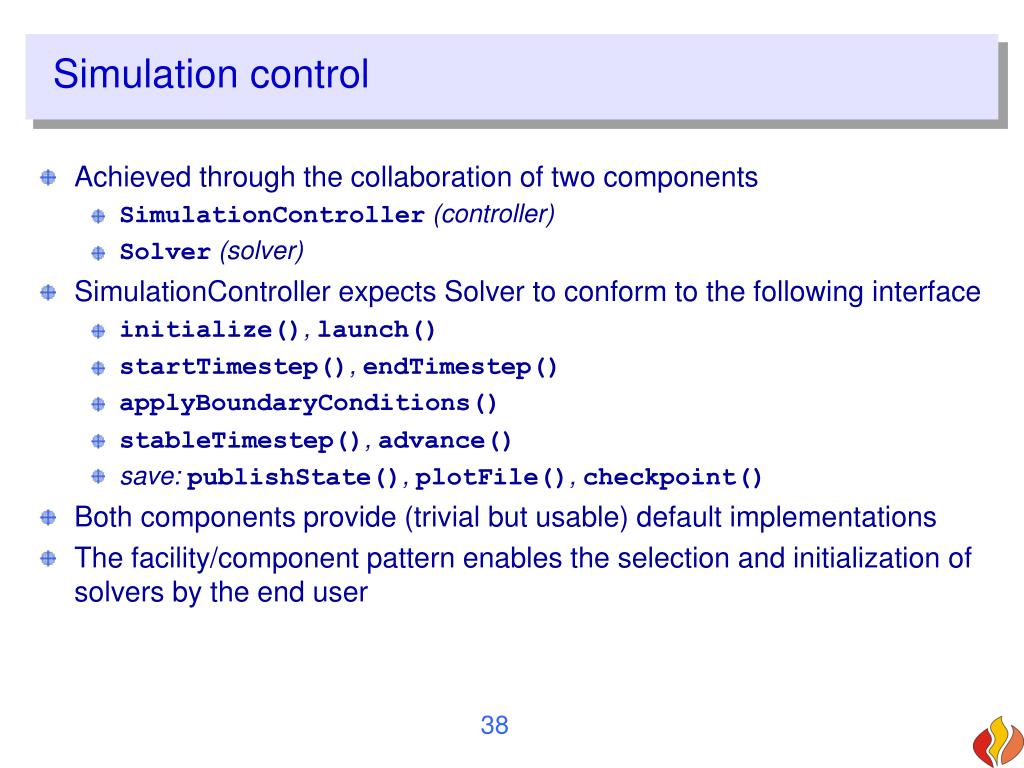 Simulation control

Achieved through the collaboration of two components

SimulationController (controller)

Solver (solver)

SimulationController expects Solver to conform to the following interface

initialize(), launch()

startTimestep(), endTimestep()

applyBoundaryConditions()

stableTimestep(), advance()

save: publishState(), plotFile(), checkpoint()

Both components provide (trivial but usable) default implementations

The facility/component pattern enables the selection and initialization of solvers by the end user

38